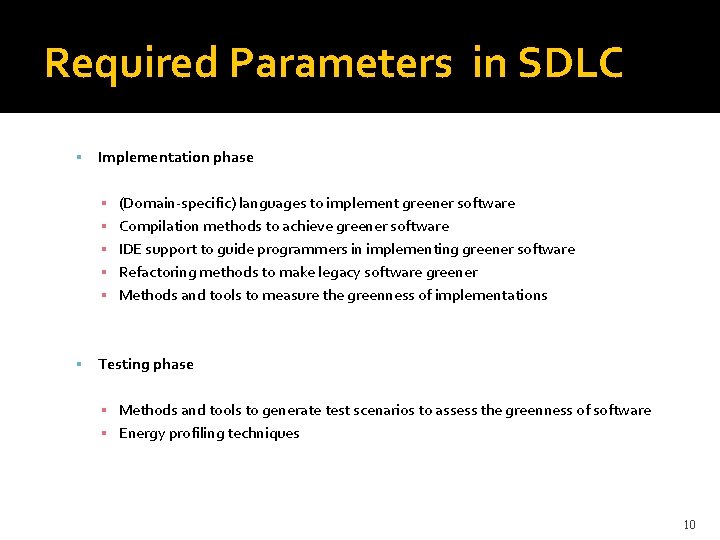 Required Parameters in SDLC

Implementation phase

(Domain-specific) languages to implement greener software
Compilation methods to achieve greener software
IDE support to guide programmers in implementing greener software
Refactoring methods to make legacy software greener
Methods and tools to measure the greenness of implementations

Testing phase

Methods and tools to generate test scenarios to assess the greenness of software
Energy profiling techniques

10